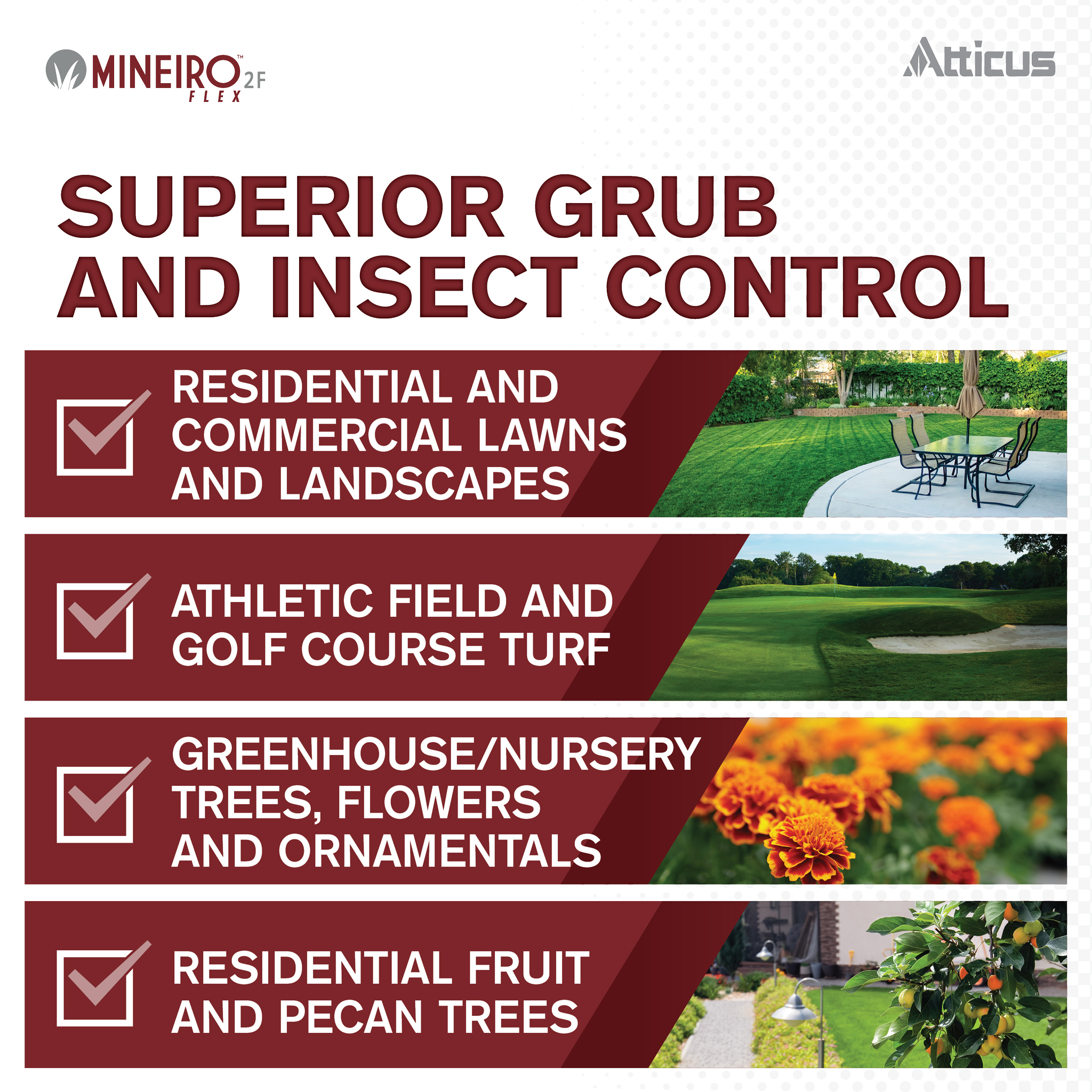 MINEIRO™ 2F FLEX

Atticus

SUPERIOR GRUB AND INSECT CONTROL

RESIDENTIAL AND COMMERCIAL LAWNS AND LANDSCAPES

ATHLETIC FIELD AND GOLF COURSE TURF

GREENHOUSE/NURSERY TREES, FLOWERS AND ORNAMENTALS

RESIDENTIAL FRUIT AND PECAN TREES